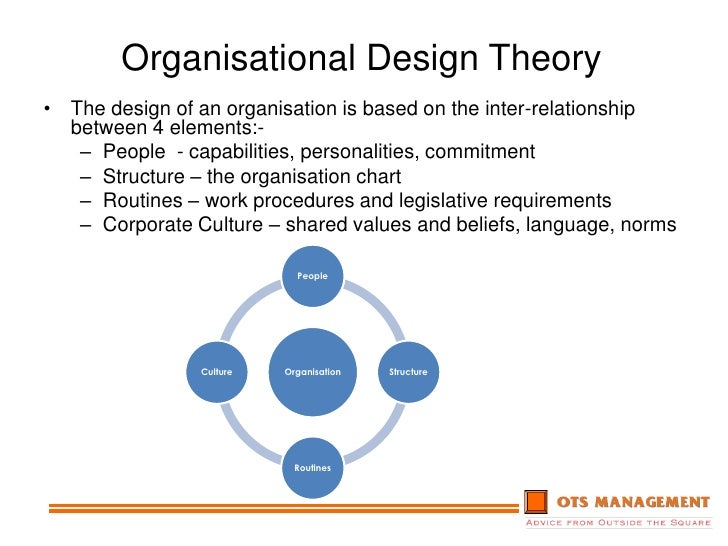 Organisational Design Theory

• The design of an organisation is based on the inter-relationship between 4 elements:-
– People - capabilities, personalities, commitment
– Structure – the organisation chart
– Routines – work procedures and legislative requirements
– Corporate Culture – shared values and beliefs, language, norms

People
Culture
Organisation
Structure
Routines

OTS MANAGEMENT
ADVICE FROM OUTSIDE THE SQUARE